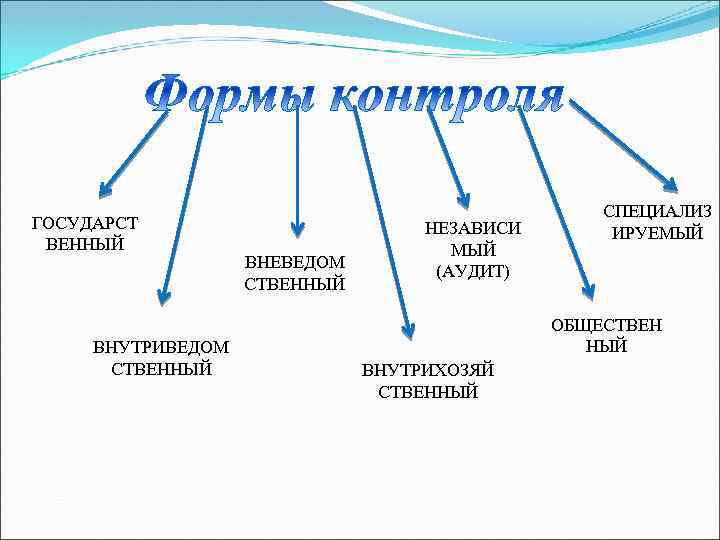 Формы контроля

ГОСУДАРСТ ВЕННЫЙ

ВНУТРИВЕДОМ СТВЕННЫЙ

ВНЕВЕДОМ СТВЕННЫЙ

ВНУТРИХОЗЯЙ СТВЕННЫЙ

НЕЗАВИСИ МЫЙ (АУДИТ)

ОБЩЕСТВЕН НЫЙ

СПЕЦИАЛИЗ ИРУЕМЫЙ